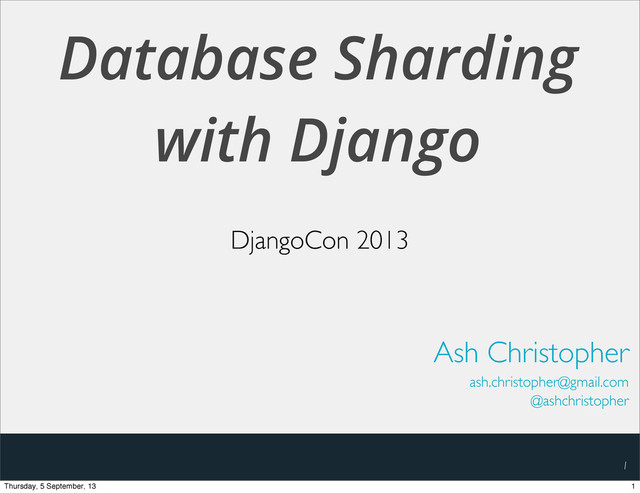 Database Sharding with Django

DjangoCon 2013

Ash Christopher
ash.christopher@gmail.com
@ashchristopher

1

Thursday, 5 September, 13

1